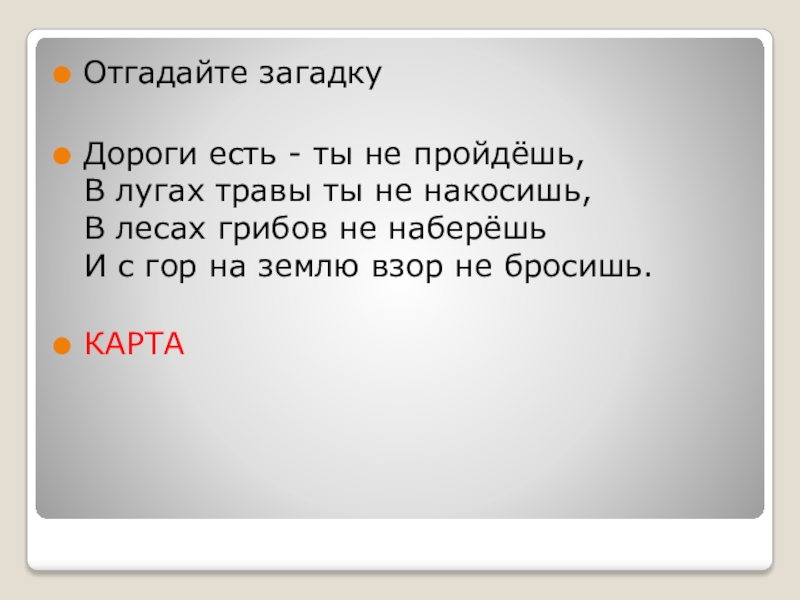 Отгадайте загадку

Дороги есть - ты не пройдёшь,
В лугах травы ты не накосишь,
В лесах грибов не наберёшь
И с гор на землю взор не бросишь.

КАРТА